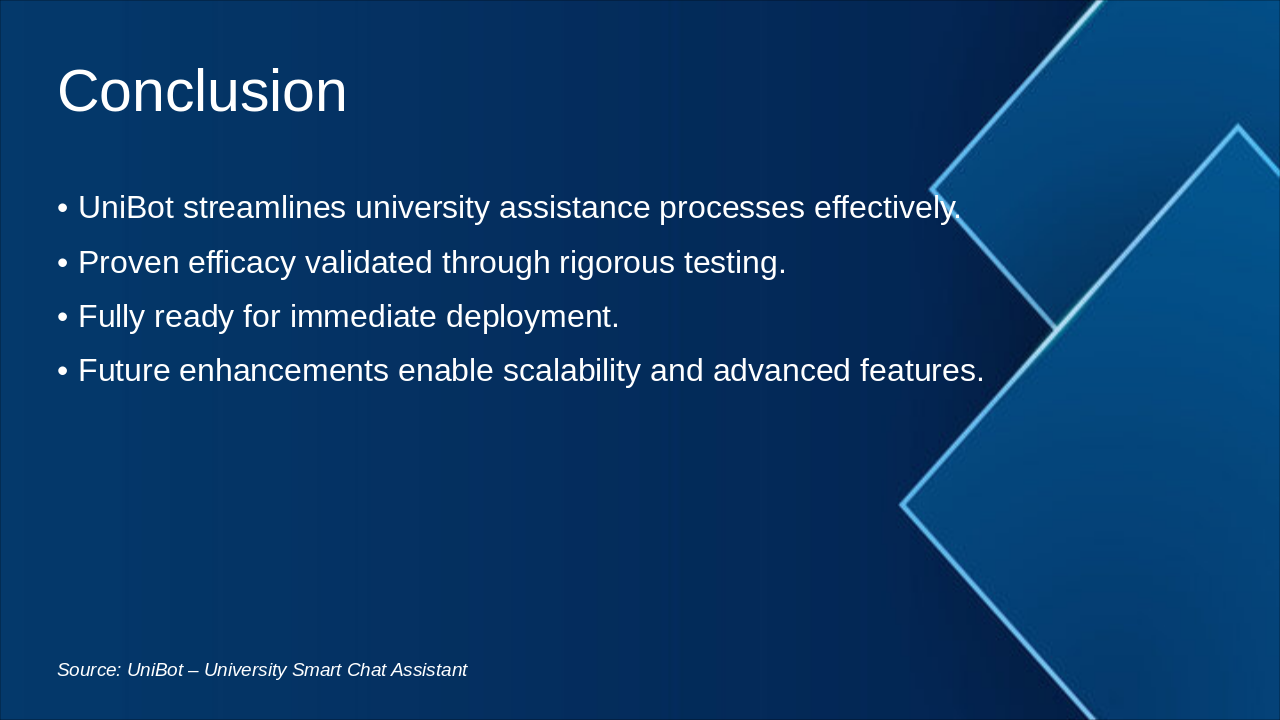 Conclusion

• UniBot streamlines university assistance processes effectively.
• Proven efficacy validated through rigorous testing.
• Fully ready for immediate deployment.
• Future enhancements enable scalability and advanced features.

Source: UniBot – University Smart Chat Assistant